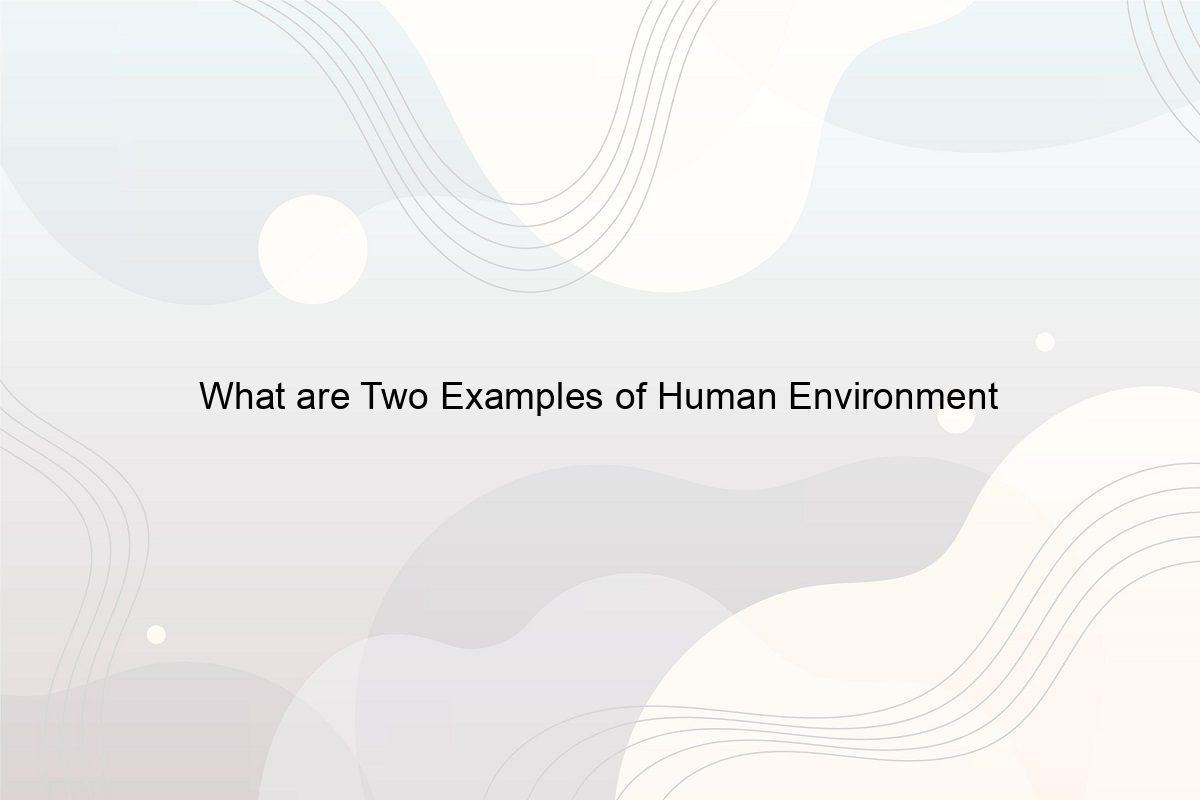 What are Two Examples of Human Environment